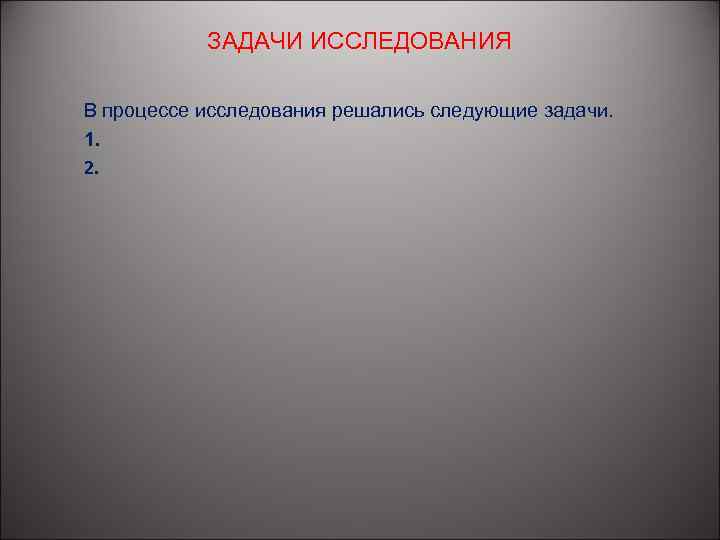 ЗАДАЧИ ИССЛЕДОВАНИЯ

В процессе исследования решались следующие задачи.

1.

2.